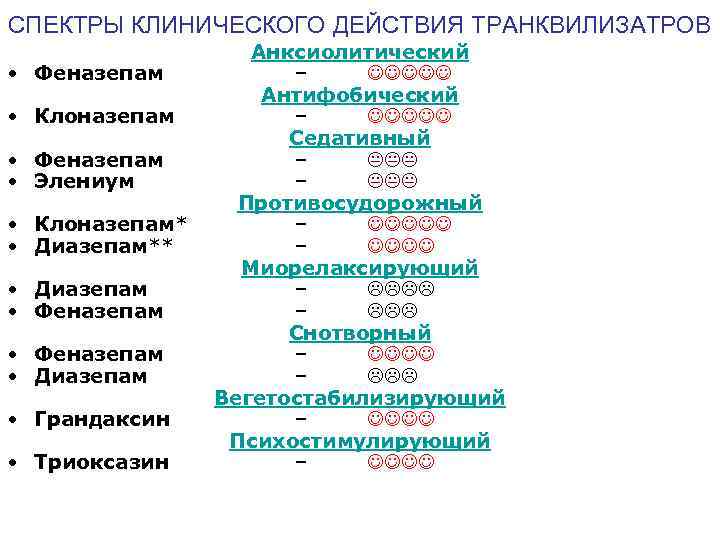 СПЕКТРЫ КЛИНИЧЕСКОГО ДЕЙСТВИЯ ТРАНКВИЛИЗАТРОВ

Анксиолитический
• Феназепам – ☺☺☺☺☺

Антифобический
• Клоназепам – ☺☺☺☺☺

Седативный
• Феназепам – 😐😐😐
• Элениум – 😐😐😐

Противосудорожный
• Клоназепам* – ☺☺☺☺☺
• Диазепам** – ☺☺☺☺

Миорелаксирующий
• Диазепам – ☹☹☹☹
• Феназепам – ☹☹☹

Снотворный
• Феназепам – ☺☺☺☺
• Диазепам – ☹☹☹

Вегетостабилизирующий
• Грандаксин – ☺☺☺☺

Психостимулирующий
• Триоксазин – ☺☺☺☺